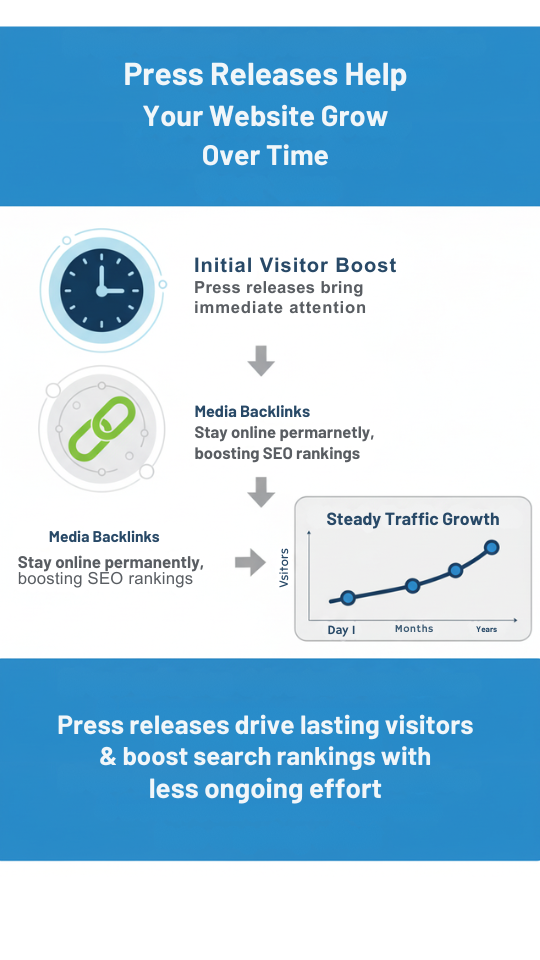 Press Releases Help
Your Website Grow
Over Time

Initial Visitor Boost
Press releases bring immediate attention

Media Backlinks
Stay online permarnetly, boosting SEO rankings

Media Backlinks
Stay online permanently, boosting SEO rankings

Steady Traffic Growth
Vsitors
Day I
Months
Years

Press releases drive lasting visitors & boost search rankings with less ongoing effort